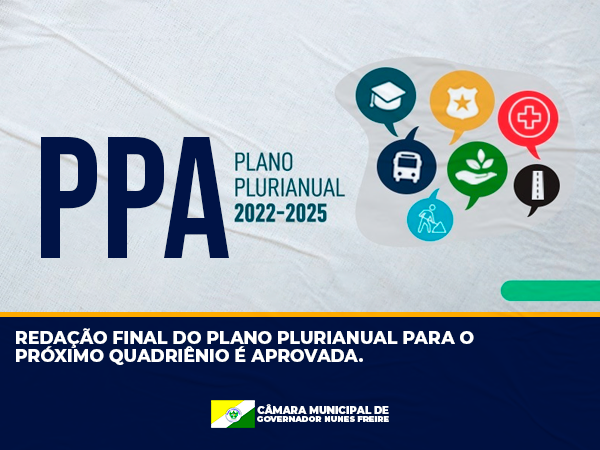 PPA

PLANO
PLURIANUAL
2022-2025

REDAÇÃO FINAL DO PLANO PLURIANUAL PARA O PRÓXIMO QUADRIÊNIO É APROVADA.

CÂMARA MUNICIPAL DE
GOVERNADOR NUNES FREIRE